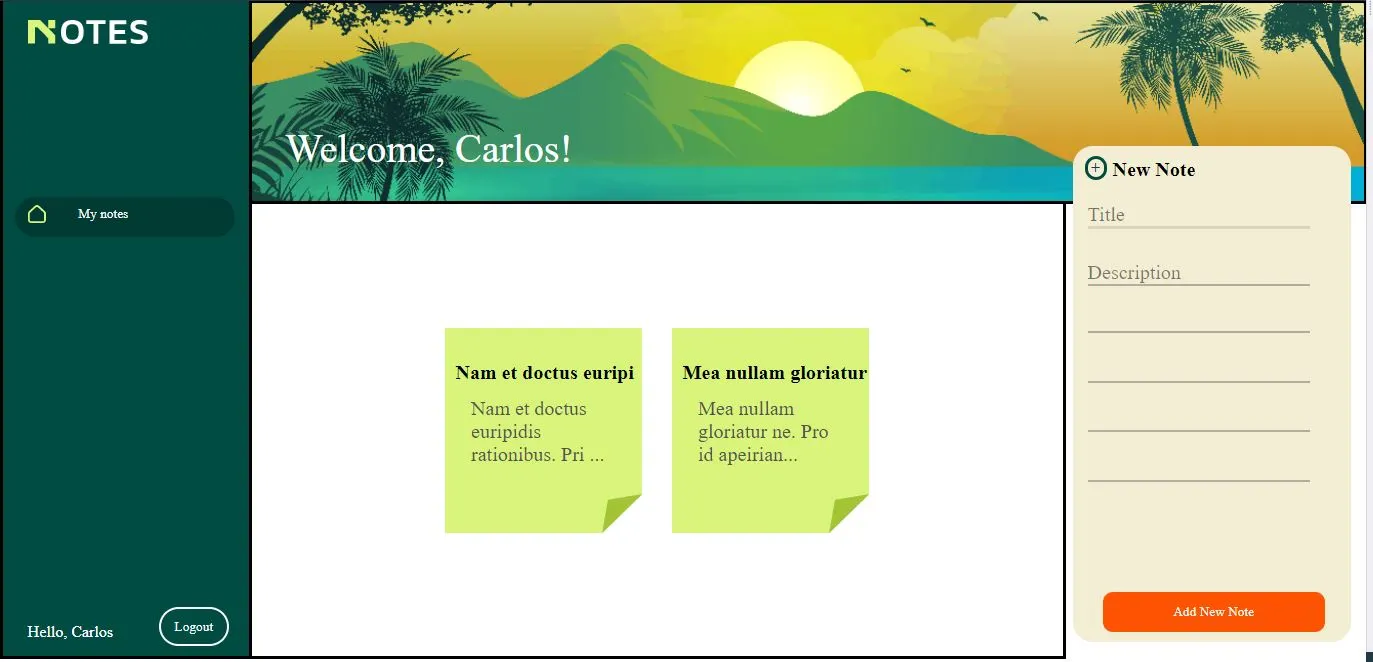 NOTES

My notes

Hello, Carlos

Logout

Welcome, Carlos!

Nam et doctus euripi

Nam et doctus euripidis rationibus. Pri ...

Mea nullam gloriatur

Mea nullam gloriatur ne. Pro id apeirian...

New Note

Title

Description

Add New Note